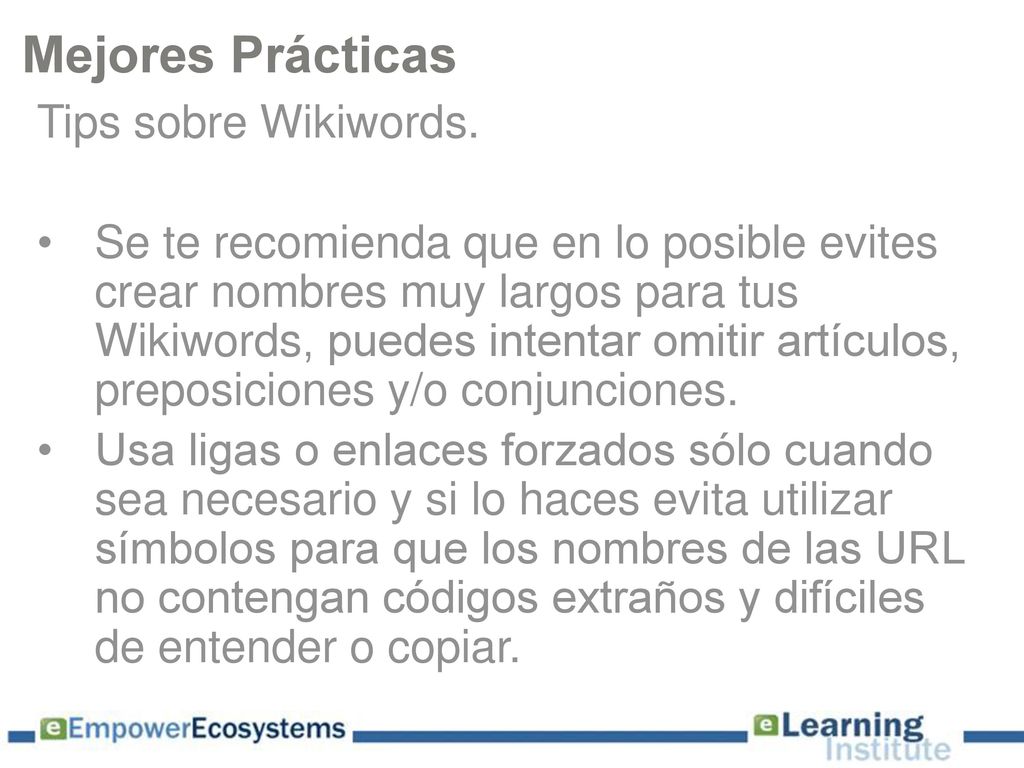 Mejores Prácticas

Tips sobre Wikiwords.

• Se te recomienda que en lo posible evites crear nombres muy largos para tus Wikiwords, puedes intentar omitir artículos, preposiciones y/o conjunciones.
• Usa ligas o enlaces forzados sólo cuando sea necesario y si lo haces evita utilizar símbolos para que los nombres de las URL no contengan códigos extraños y difíciles de entender o copiar.

eEmpowerEcosystems

eLearning Institute